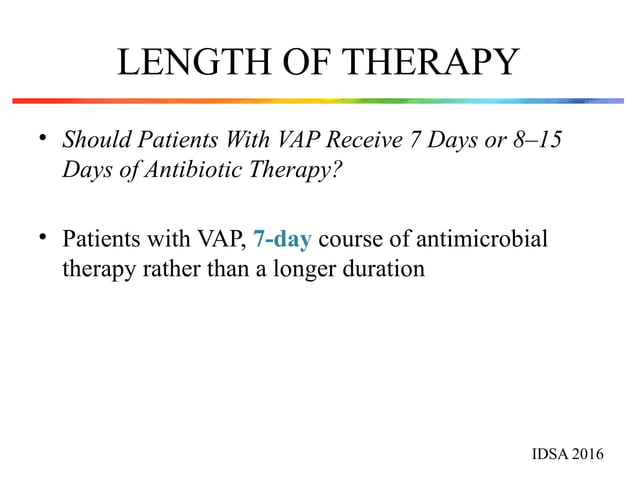 LENGTH OF THERAPY

• Should Patients With VAP Receive 7 Days or 8–15 Days of Antibiotic Therapy?

• Patients with VAP, 7-day course of antimicrobial therapy rather than a longer duration

IDSA 2016